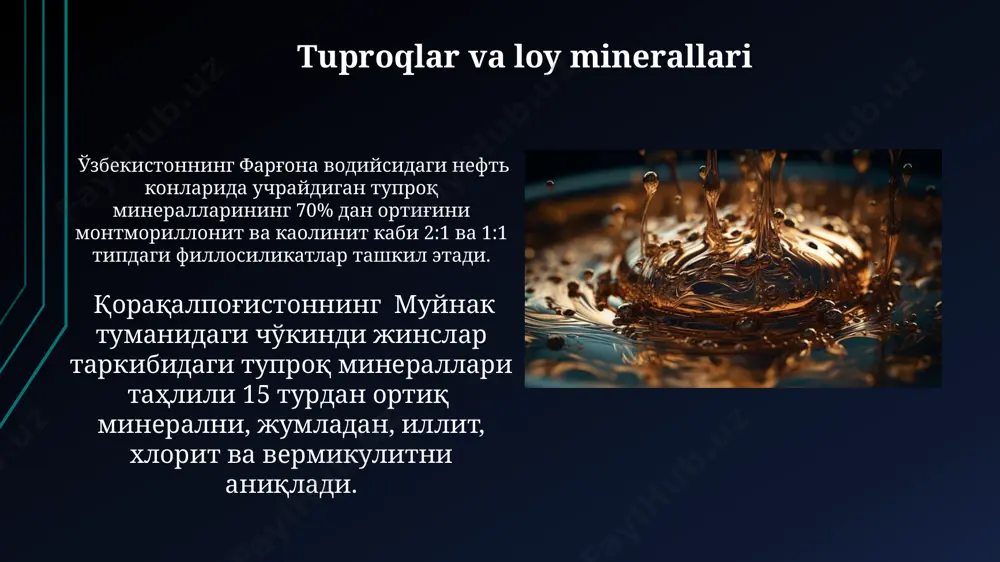 Tuproqlar va loy minerallari

Ўзбекистоннинг Фарғона водийсидаги нефть конларида учрайдиган тупроқ минералларининг 70% дан ортиғини монтмориллонит ва каолинит каби 2:1 ва 1:1 типдаги филлосиликатлар ташкил этади.

Қорақалпоғистоннинг Муйнак туманидаги чўкинди жинслар таркибидаги тупроқ минераллари таҳлили 15 турдан ортиқ минерални, жумладан, иллит, хлорит ва вермикулитни аниқлади.